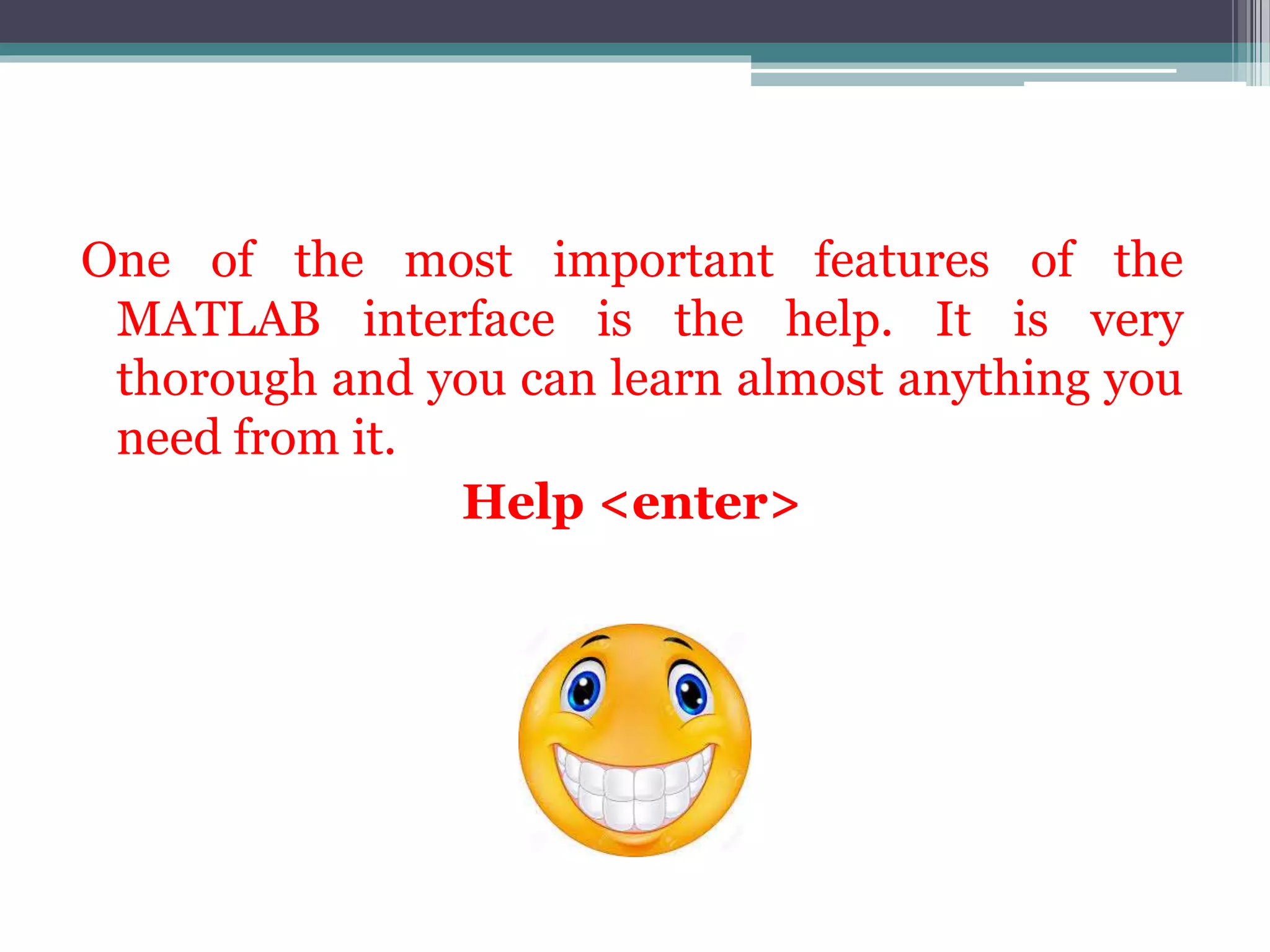 One of the most important features of the MATLAB interface is the help. It is very thorough and you can learn almost anything you need from it.

Help <enter>